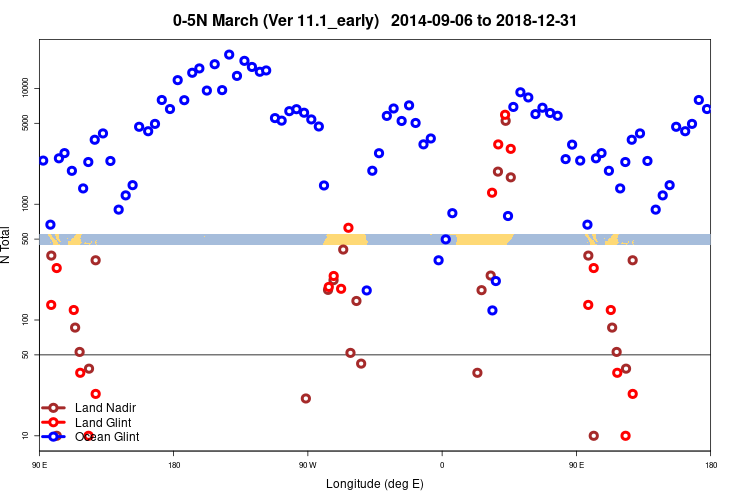 0-5N March (Ver 11.1_early) 2014-09-06 to 2018-12-31

N Total

10000
5000
1000
500
100
50
10

Land Nadir
Land Glint
Ocean Glint

90 E
180
90 W
0
90 E
180

Longitude (deg E)